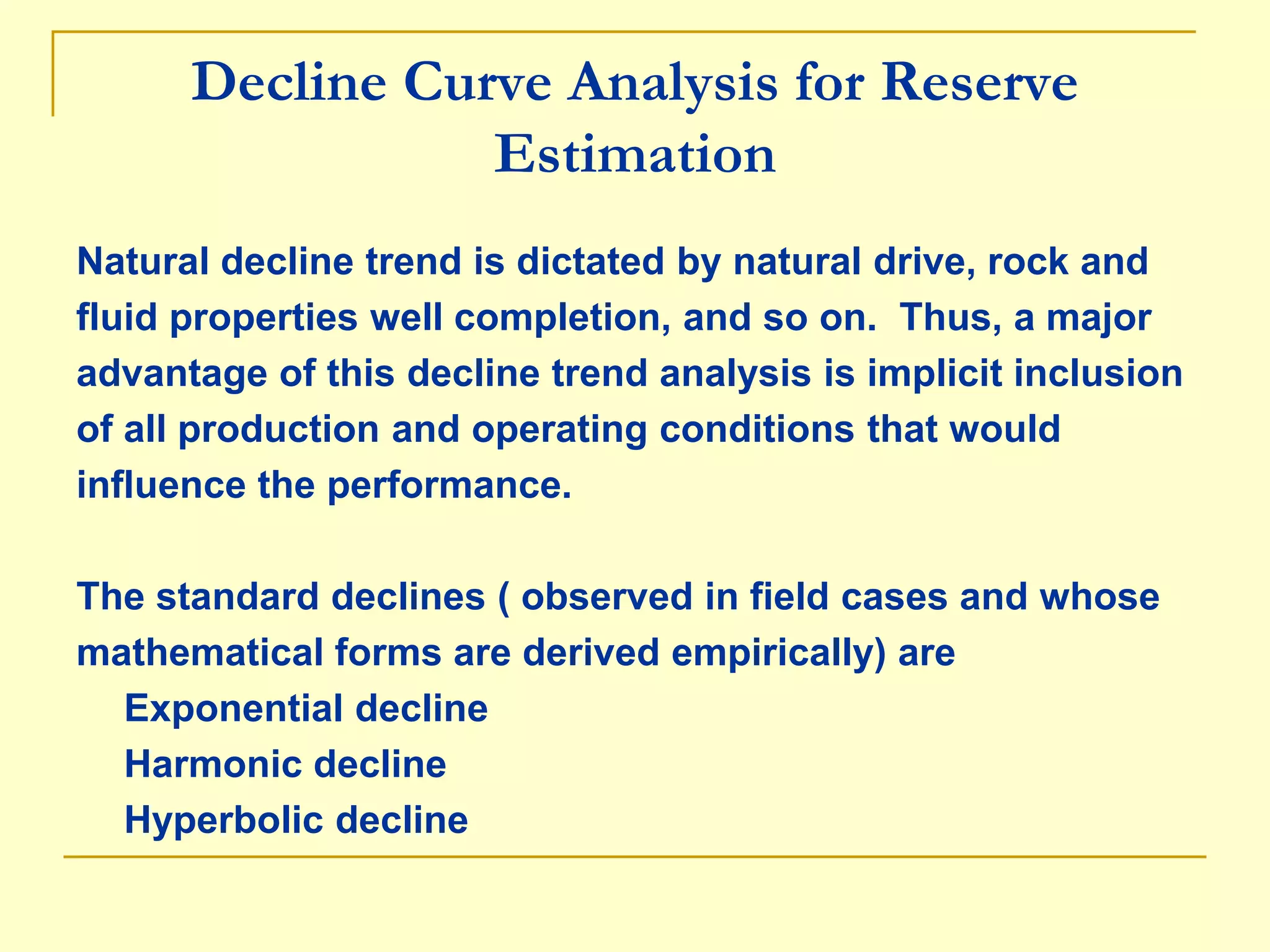 Decline Curve Analysis for Reserve Estimation

Natural decline trend is dictated by natural drive, rock and fluid properties well completion, and so on.  Thus, a major advantage of this decline trend analysis is implicit inclusion of all production and operating conditions that would influence the performance.

The standard declines ( observed in field cases and whose mathematical forms are derived empirically) are
Exponential decline
Harmonic decline
Hyperbolic decline